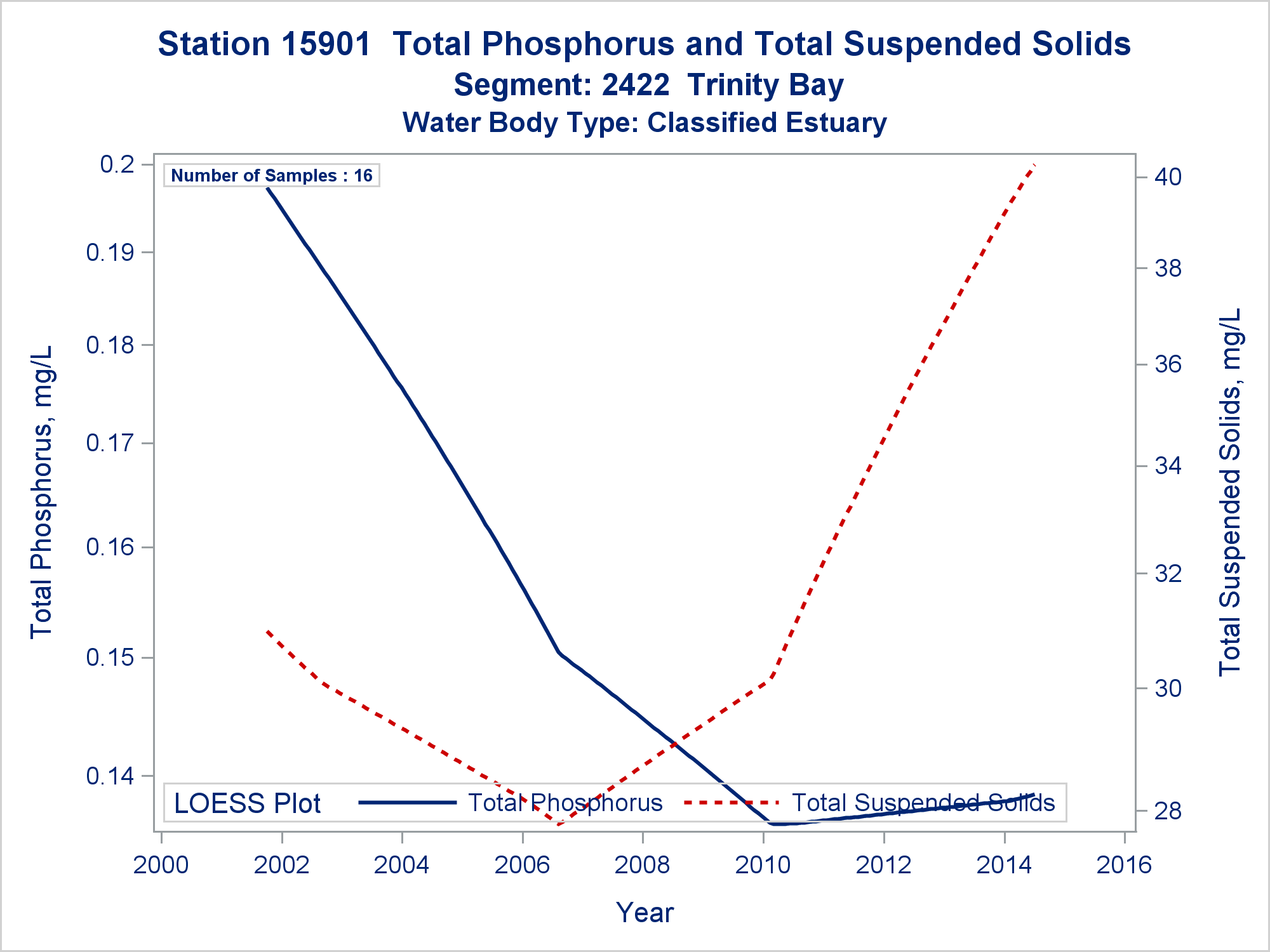 Station 15901 Total Phosphorus and Total Suspended Solids
Segment: 2422 Trinity Bay
Water Body Type: Classified Estuary

Number of Samples : 16

Total Phosphorus, mg/L

0.2
0.19
0.18
0.17
0.16
0.15
0.14

Total Suspended Solids, mg/L

40
38
36
34
32
30
28

LOESS Plot Total Phosphorus Total Suspended Solids

2000 2002 2004 2006 2008 2010 2012 2014 2016

Year